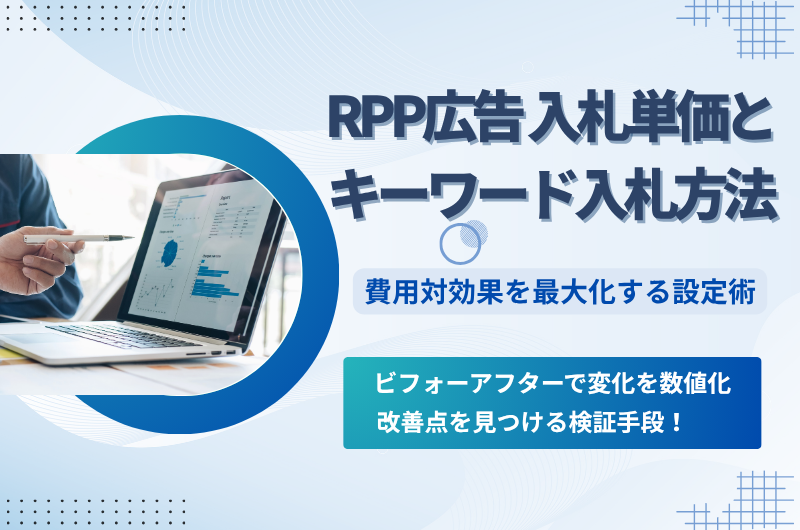 RPP広告 入札単価と
キーワード入札方法

費用対効果を最大化する設定術

ビフォーアフターで変化を数値化
改善点を見つける検証手段！